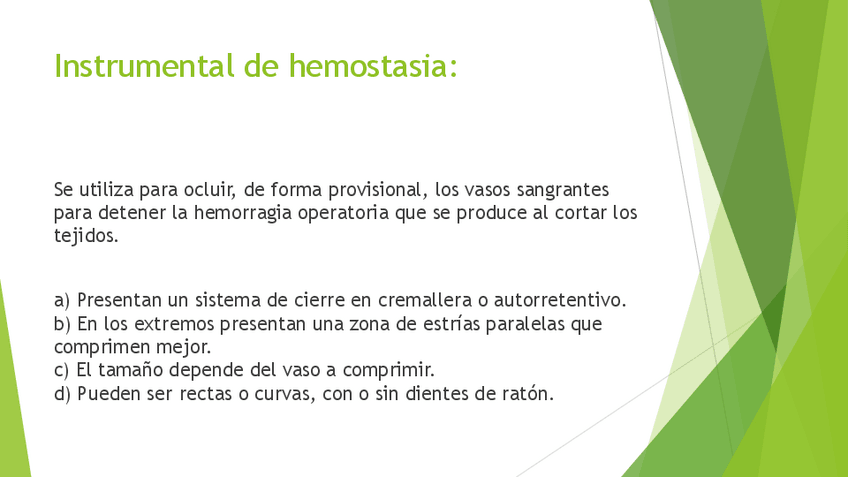 Instrumental de hemostasia:

Se utiliza para ocluir, de forma provisional, los vasos sangrantes para detener la hemorragia operatoria que se produce al cortar los tejidos.

a) Presentan un sistema de cierre en cremallera o autorretentivo.
b) En los extremos presentan una zona de estrías paralelas que comprimen mejor.
c) El tamaño depende del vaso a comprimir.
d) Pueden ser rectas o curvas, con o sin dientes de ratón.